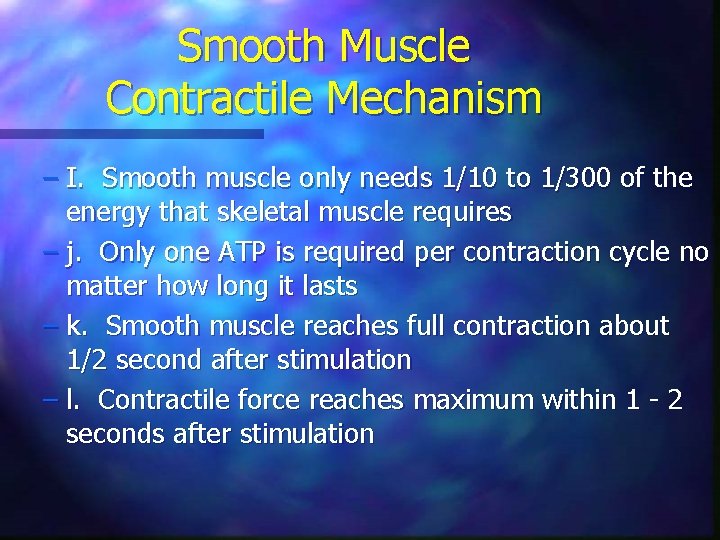 Smooth Muscle Contractile Mechanism

– I. Smooth muscle only needs 1/10 to 1/300 of the energy that skeletal muscle requires

– j. Only one ATP is required per contraction cycle no matter how long it lasts

– k. Smooth muscle reaches full contraction about 1/2 second after stimulation

– l. Contractile force reaches maximum within 1 - 2 seconds after stimulation